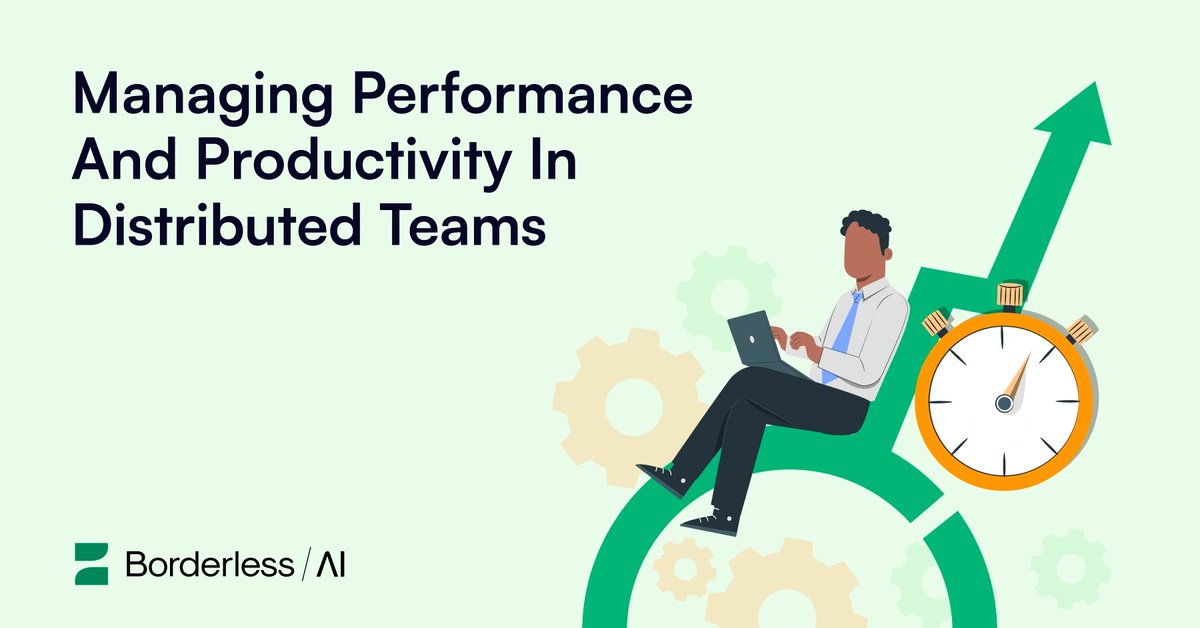 Managing Performance And Productivity In Distributed Teams

Borderless / AI